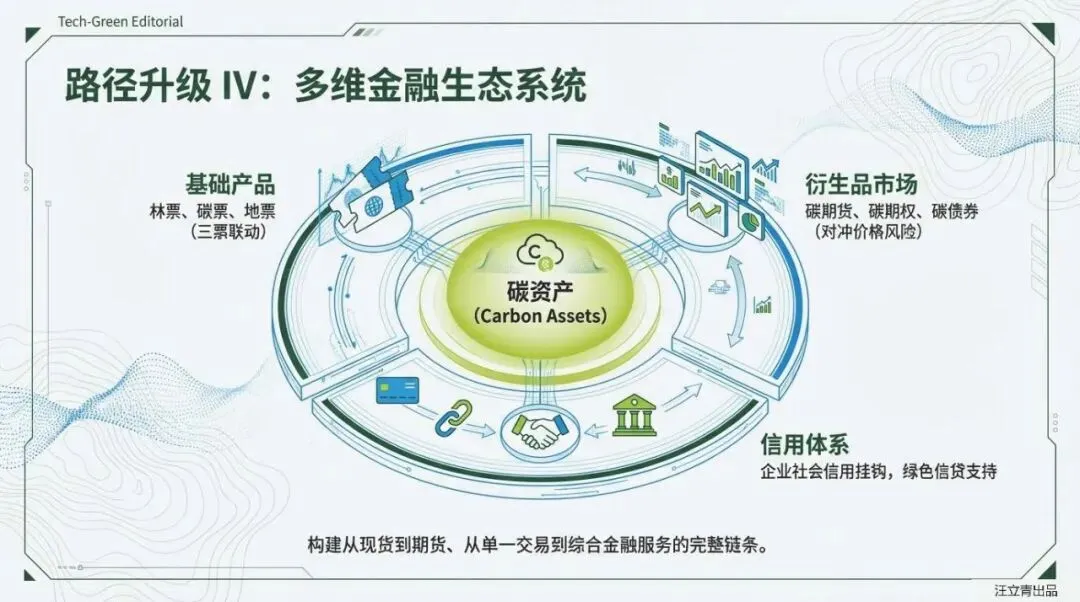 Tech-Green Editorial

路径升级 IV：多维金融生态系统

基础产品
林票、碳票、地票
（三票联动）

衍生品市场
碳期货、碳期权、碳债券
（对冲价格风险）

碳资产
（Carbon Assets）

信用体系
企业社会信用挂钩，绿色信贷支持

构建从现货到期货、从单一交易到综合金融服务的完整链条。

汪立青出品